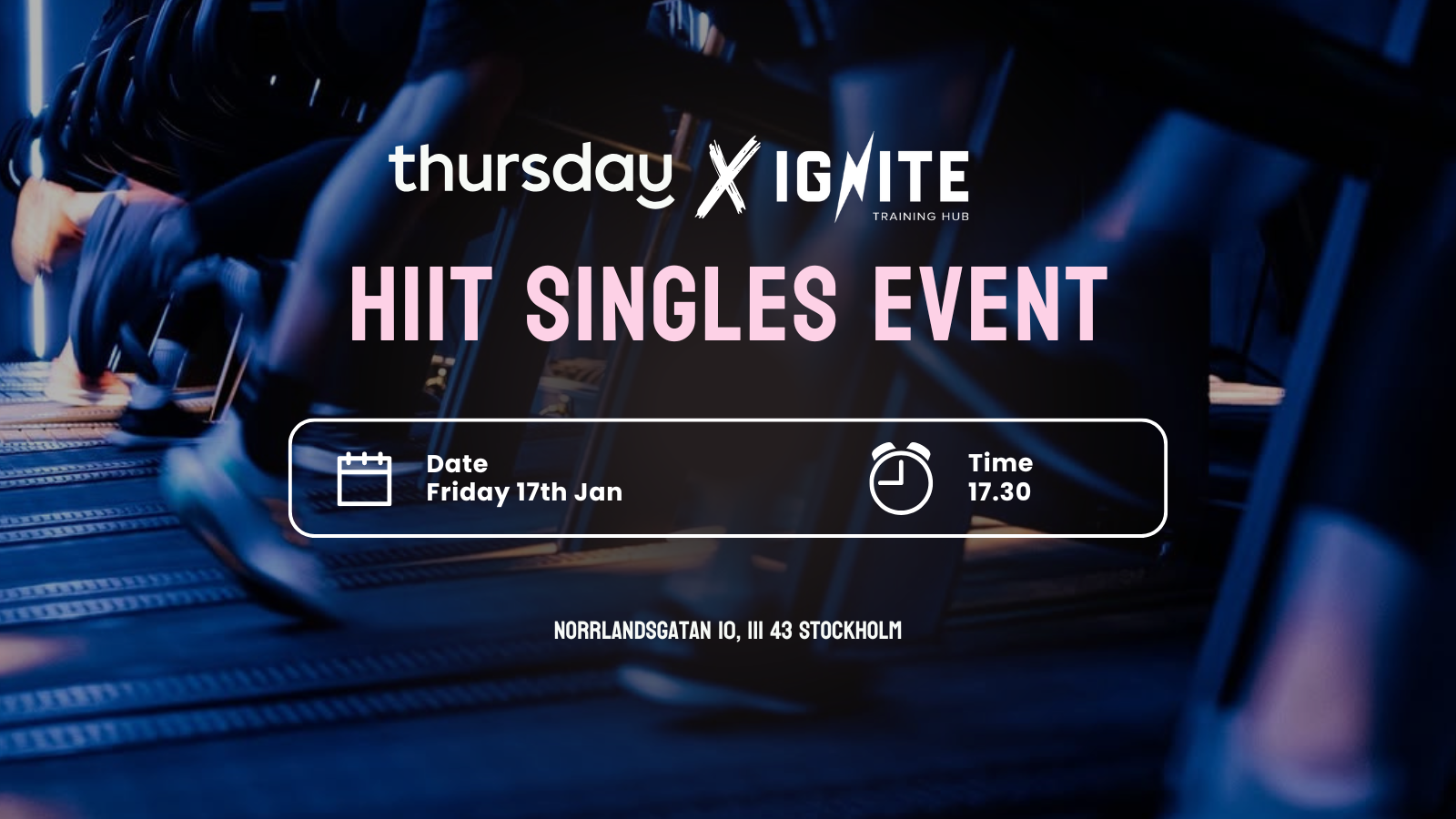 thursday X IGNITE
TRAINING HUB

HIIT SINGLES EVENT

Date
Friday 17th Jan

Time
17.30

NORRLANDSGATAN 10, 111 43 STOCKHOLM